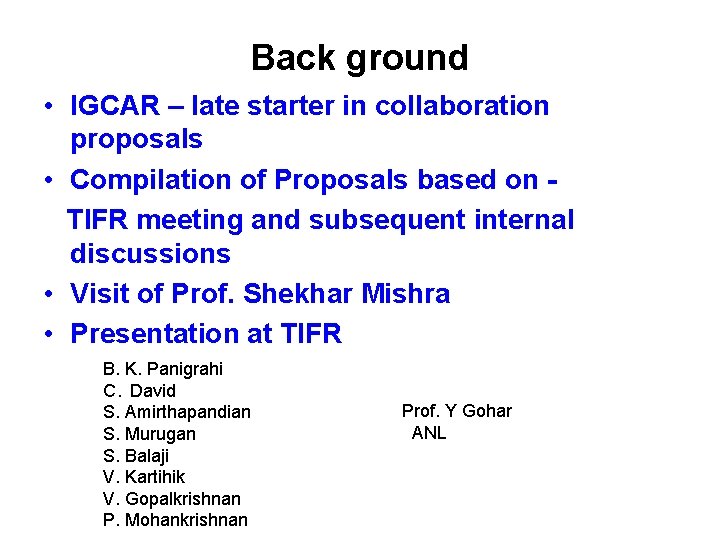 Back ground

• IGCAR – late starter in collaboration proposals
• Compilation of Proposals based on -
TIFR meeting and subsequent internal discussions
• Visit of Prof. Shekhar Mishra
• Presentation at TIFR

B. K. Panigrahi
C. David
S. Amirthapandian
S. Murugan
S. Balaji
V. Kartihik
V. Gopalkrishnan
P. Mohankrishnan

Prof. Y Gohar
ANL